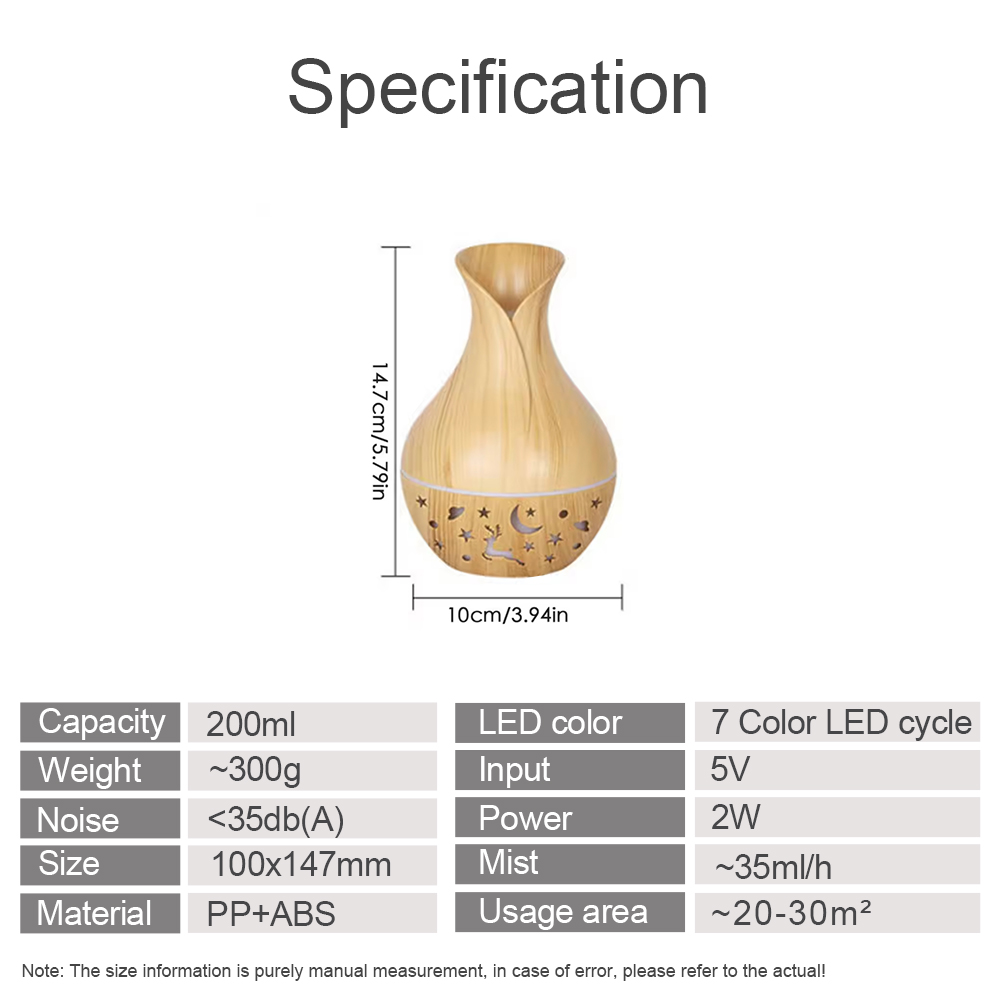 Specification

14.7cm/5.79in

10cm/3.94in

| Capacity | 200ml | LED color | 7 Color LED cycle |
|---|---|---|---|
| Weight | ~300g | Input | 5V |
| Noise | <35db(A) | Power | 2W |
| Size | 100x147mm | Mist | ~35ml/h |
| Material | PP+ABS | Usage area | ~20-30m² |

Note: The size information is purely manual measurement, in case of error, please refer to the actual!